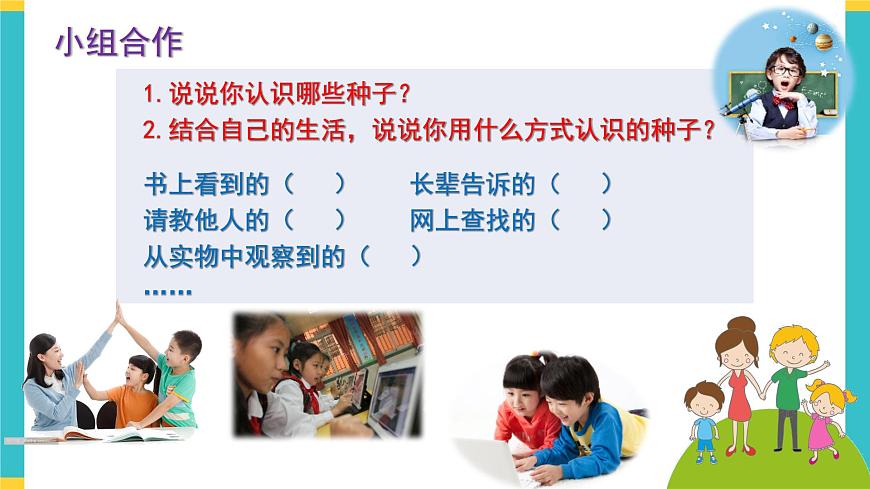 小组合作

1. 说说你认识哪些种子？
2. 结合自己的生活，说说你用什么方式认识的种子？

书上看到的（ ） 长辈告诉的（ ）
请教他人的（ ） 网上查找的（ ）
从实物中观察到的（ ）
……